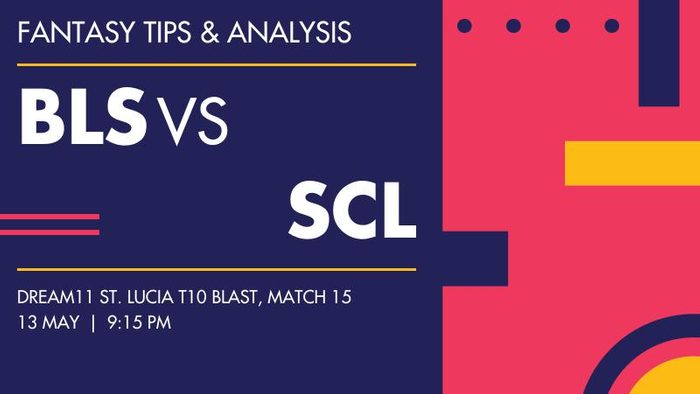 FANTASY TIPS & ANALYSIS

BLS VS

SCL

DREAM11 ST. LUCIA T10 BLAST, MATCH 15
13 MAY | 9:15 PM